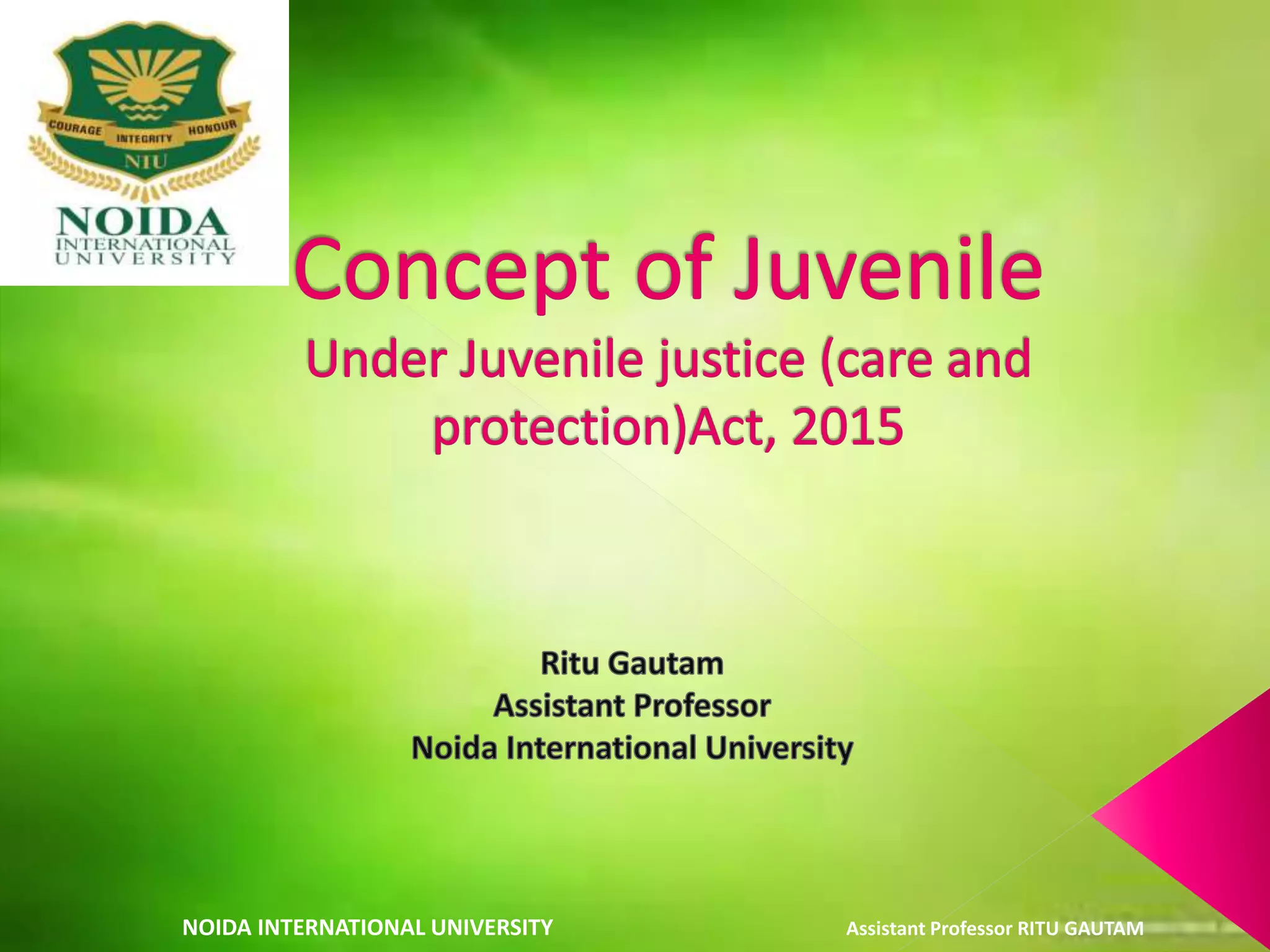 COURAGE INTEGRITY HONOUR
NIU
NOIDA
INTERNATIONAL
UNIVERSITY

Concept of Juvenile
Under Juvenile justice (care and protection)Act, 2015

Ritu Gautam
Assistant Professor
Noida International University

NOIDA INTERNATIONAL UNIVERSITY

Assistant Professor RITU GAUTAM